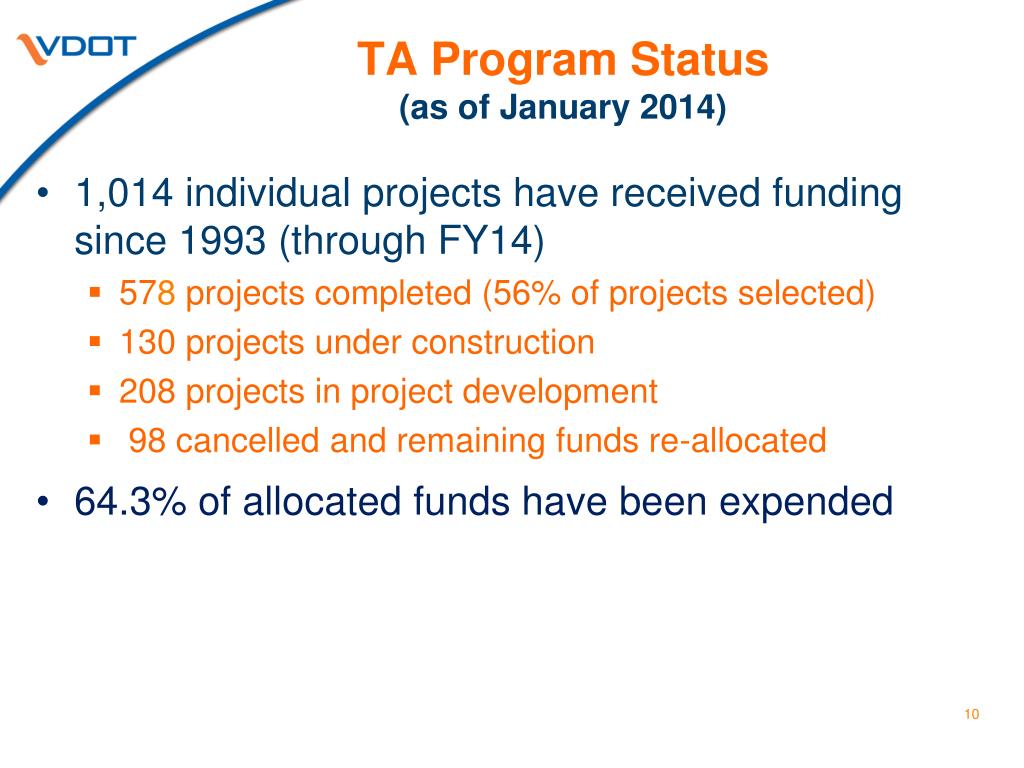 VDOT

TA Program Status
(as of January 2014)

• 1,014 individual projects have received funding since 1993 (through FY14)
  ▪ 578 projects completed (56% of projects selected)
  ▪ 130 projects under construction
  ▪ 208 projects in project development
  ▪ 98 cancelled and remaining funds re-allocated
• 64.3% of allocated funds have been expended

10